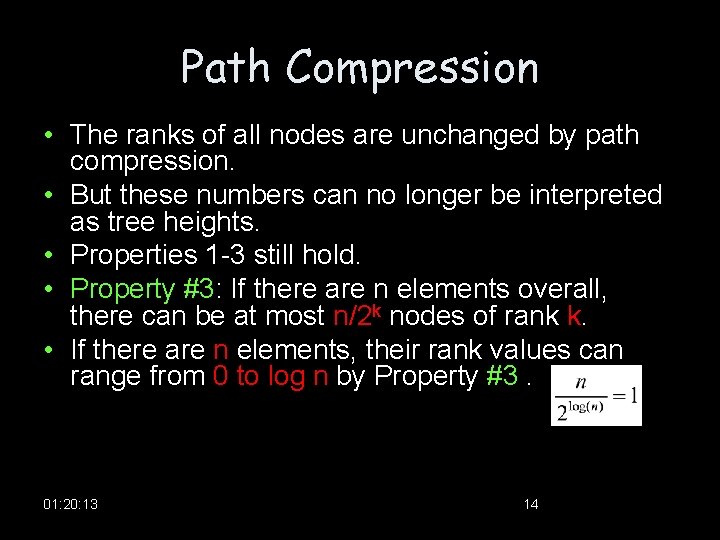 Path Compression

• The ranks of all nodes are unchanged by path compression.
• But these numbers can no longer be interpreted as tree heights.
• Properties 1-3 still hold.
• Property #3: If there are n elements overall, there can be at most $n/2^k$ nodes of rank k.
• If there are n elements, their rank values can range from 0 to log n by Property #3 .

$\frac{n}{2^{\log(n)}} = 1$

01:20:13

14